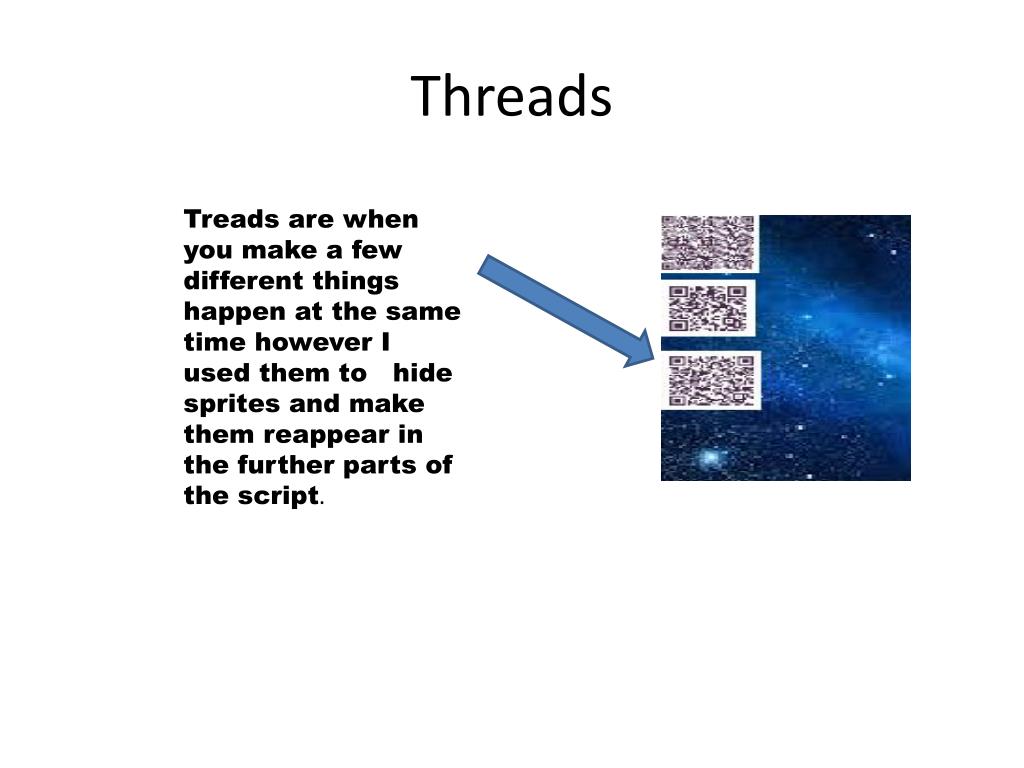 Threads

Treads are when you make a few different things happen at the same time however I used them to hide sprites and make them reappear in the further parts of the script.